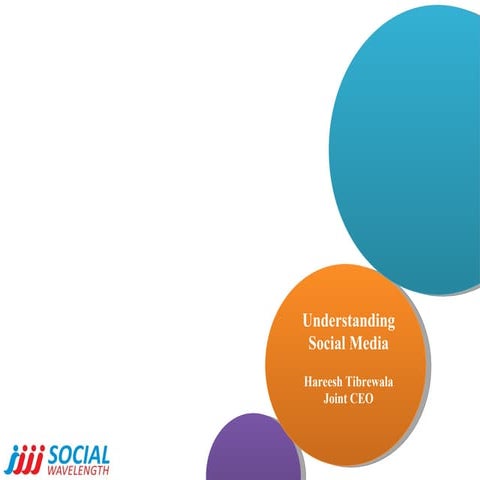 Understanding Social Media

Hareesh Tibrewala
Joint CEO

SOCIAL WAVELENGTH